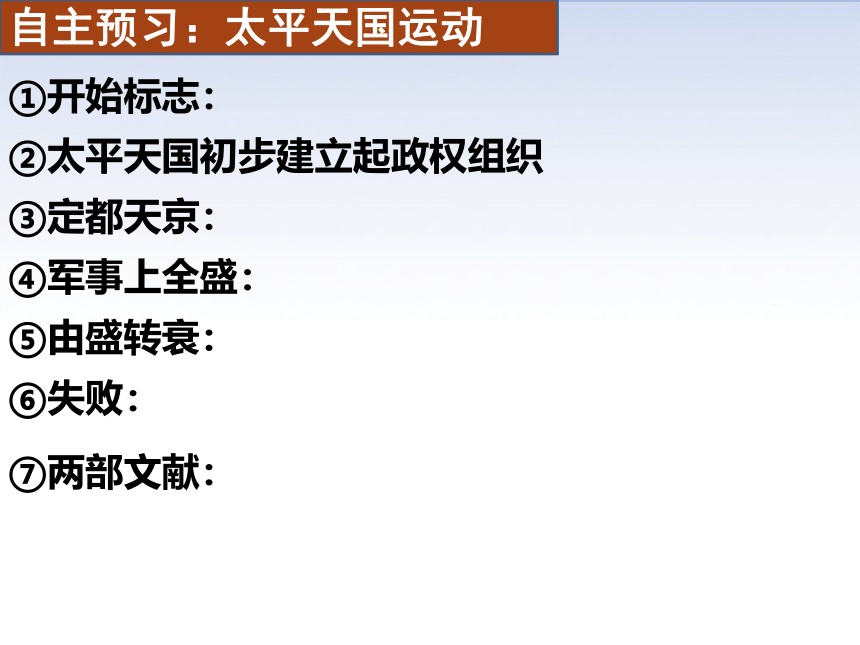 自主预习：太平天国运动

①开始标志：

②太平天国初步建立起政权组织

③定都天京：

④军事上全盛：

⑤由盛转衰：

⑥失败：

⑦两部文献：